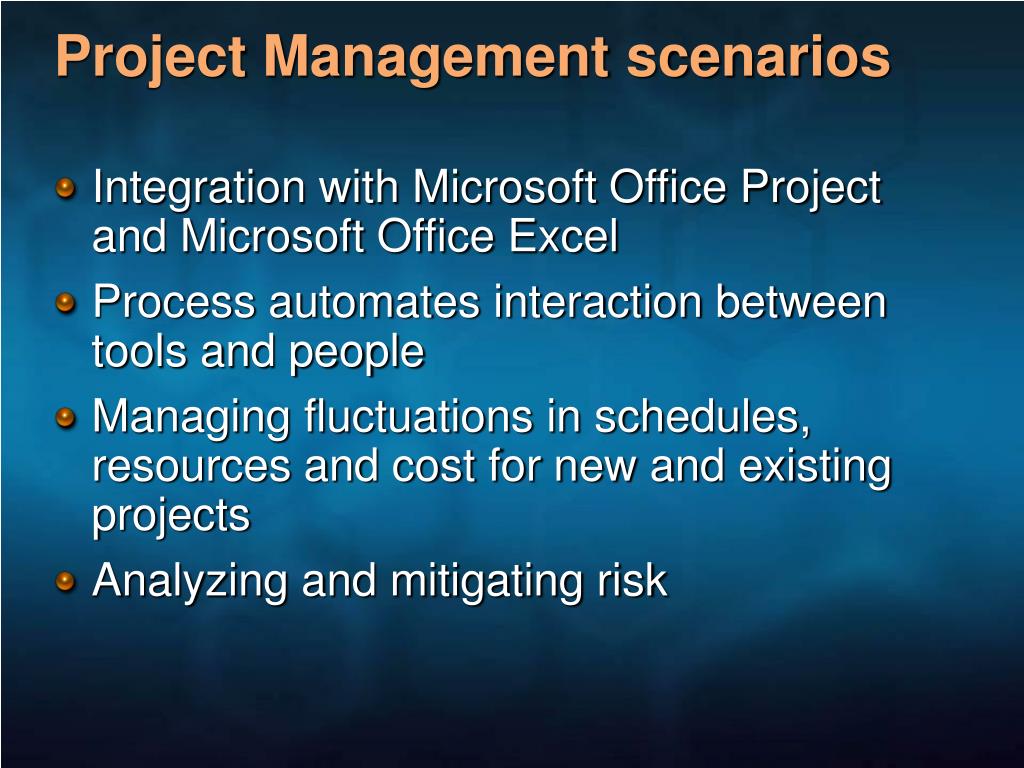 Project Management scenarios

Integration with Microsoft Office Project and Microsoft Office Excel

Process automates interaction between tools and people

Managing fluctuations in schedules, resources and cost for new and existing projects

Analyzing and mitigating risk